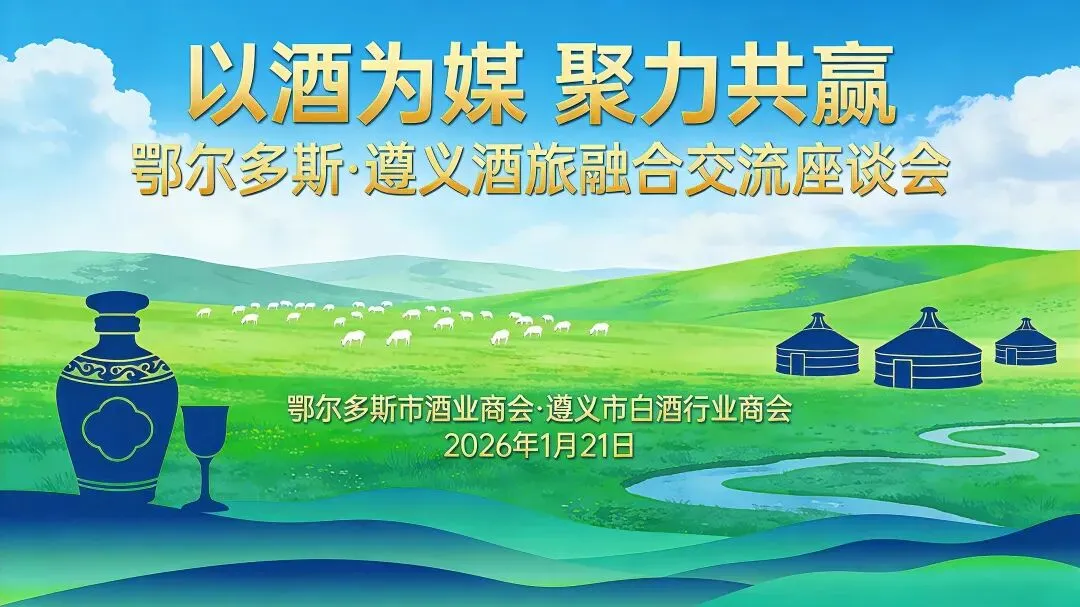 以酒为媒 聚力共赢
鄂尔多斯·遵义酒旅融合交流座谈会

鄂尔多斯市酒业商会·遵义市白酒行业商会
2026年1月21日